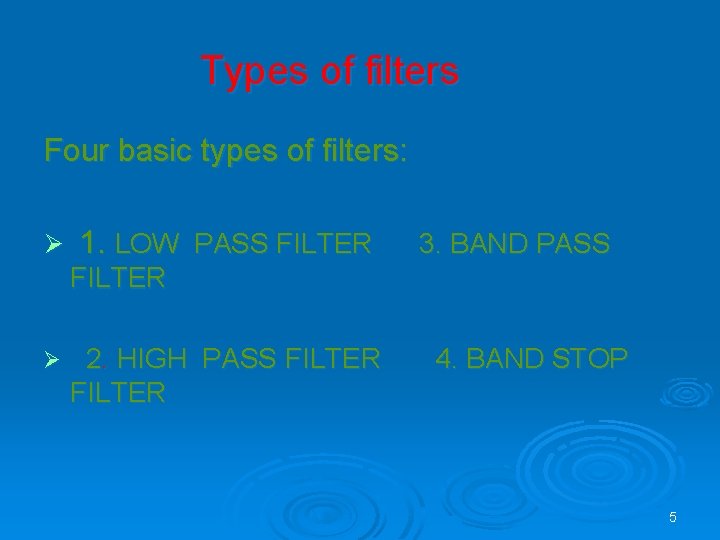 Types of filters

Four basic types of filters:

➢ 1. LOW PASS FILTER 3. BAND PASS FILTER

➢ 2. HIGH PASS FILTER 4. BAND STOP FILTER

5